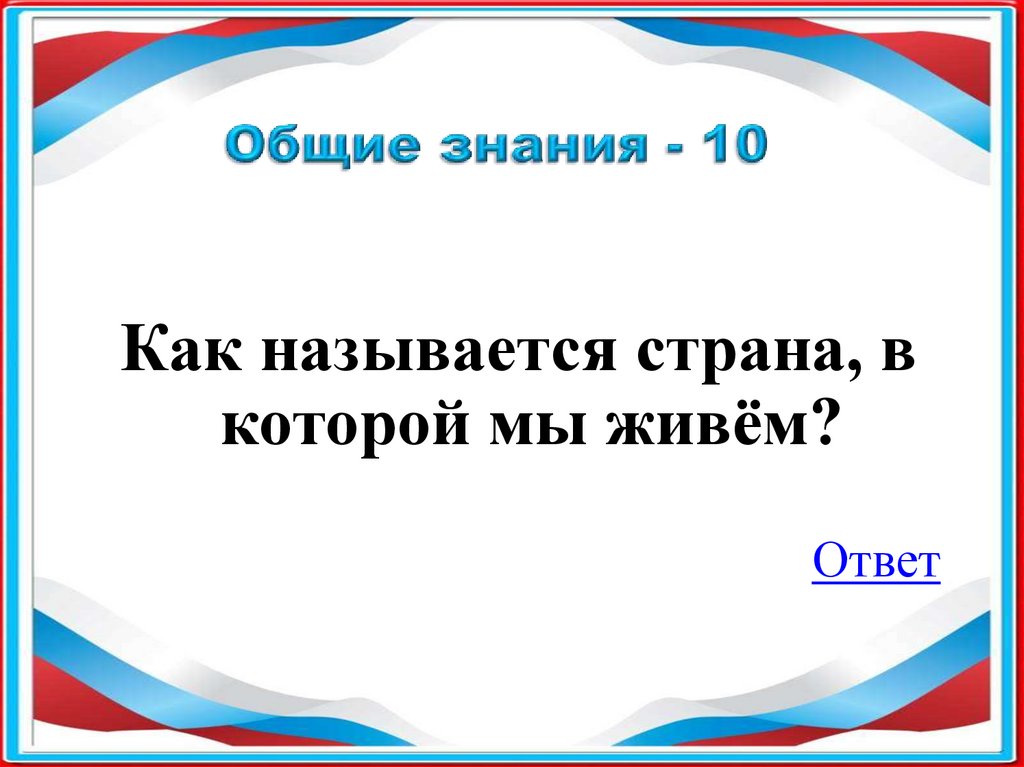 Общие знания - 10

Как называется страна, в которой мы живём?

Ответ